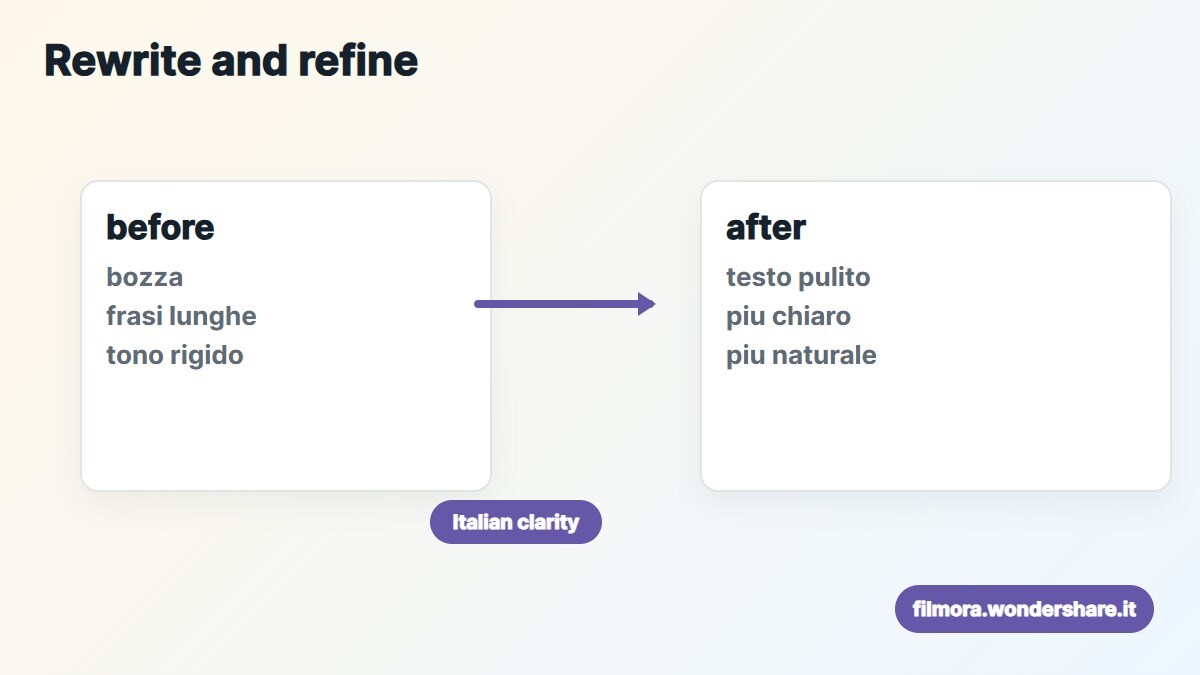 Rewrite and refine

before
bozza
frasi lunghe
tono rigido

after
testo pulito
piu chiaro
piu naturale

Italian clarity

filmora.wondershare.it